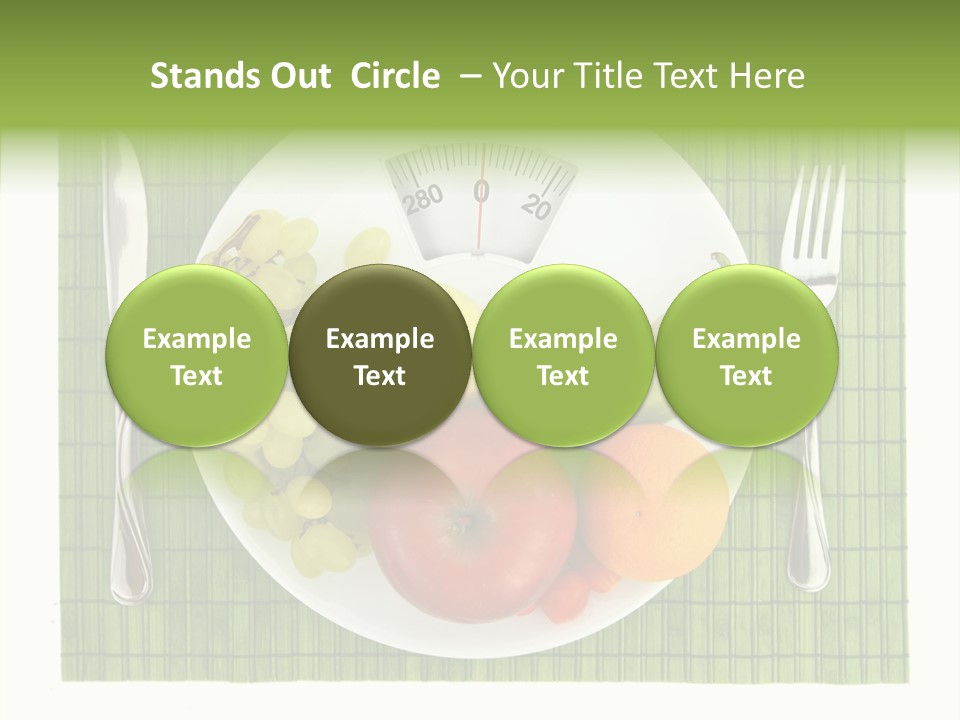 Stands Out Circle – Your Title Text Here

280 0 20

Example Text

Example Text

Example Text

Example Text